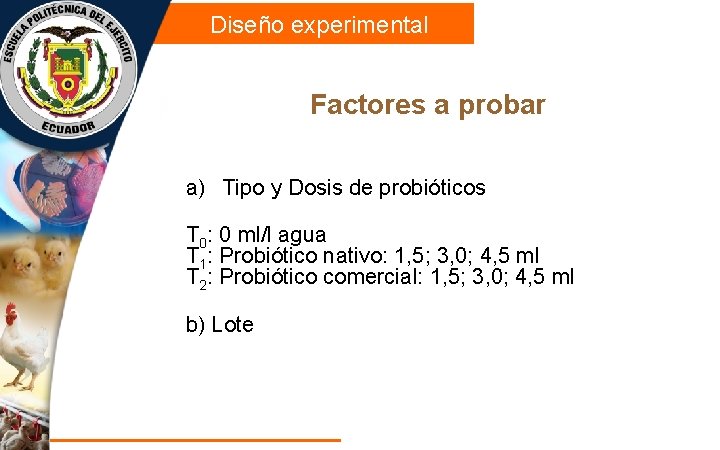 ESCUELA POLITÉCNICA DEL EJÉRCITO
ECUADOR

Diseño experimental

Factores a probar

a) Tipo y Dosis de probióticos

$T_0$: 0 ml/l agua
$T_1$: Probiótico nativo: 1,5; 3,0; 4,5 ml
$T_2$: Probiótico comercial: 1,5; 3,0; 4,5 ml

b) Lote